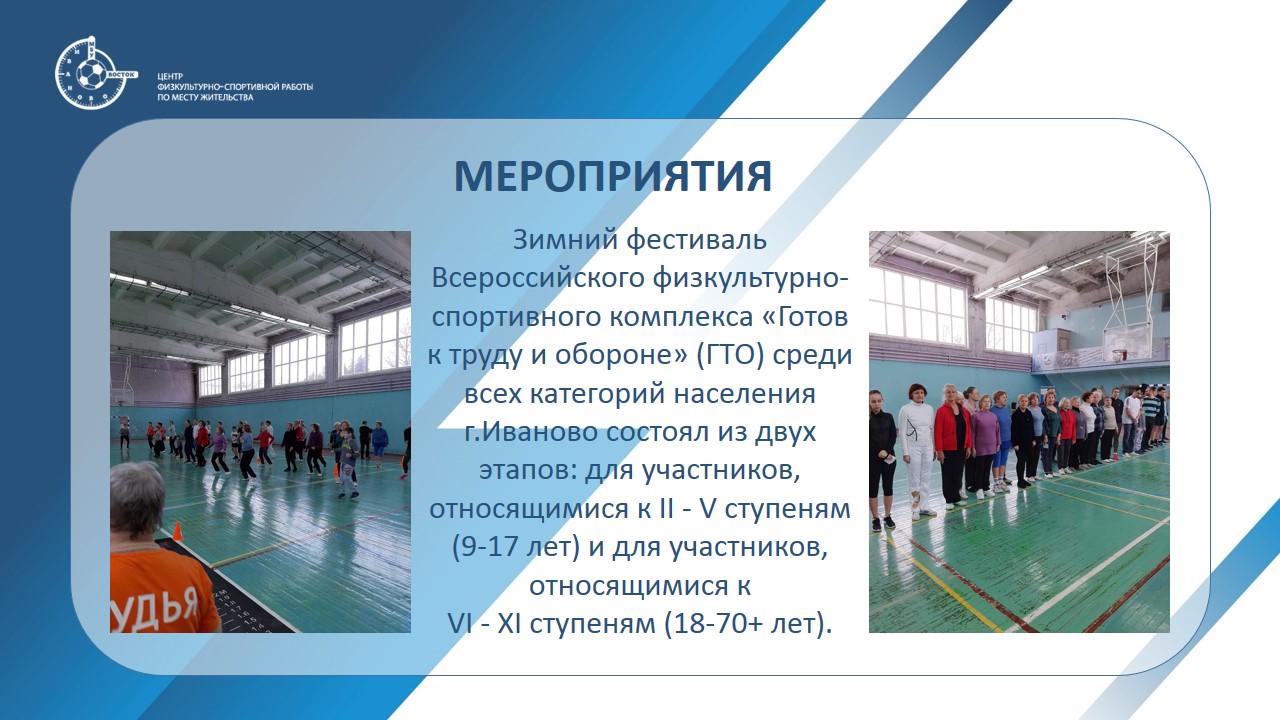 ВОСТОК

ЦЕНТР
ФИЗКУЛЬТУРНО-СПОРТИВНОЙ РАБОТЫ
ПО МЕСТУ ЖИТЕЛЬСТВА

МЕРОПРИЯТИЯ

Зимний фестиваль Всероссийского физкультурно-спортивного комплекса «Готов к труду и обороне» (ГТО) среди всех категорий населения г.Иваново состоял из двух этапов: для участников, относящимися к II - V ступеням (9-17 лет) и для участников, относящимися к VI - XI ступеням (18-70+ лет).

УДЬЯ